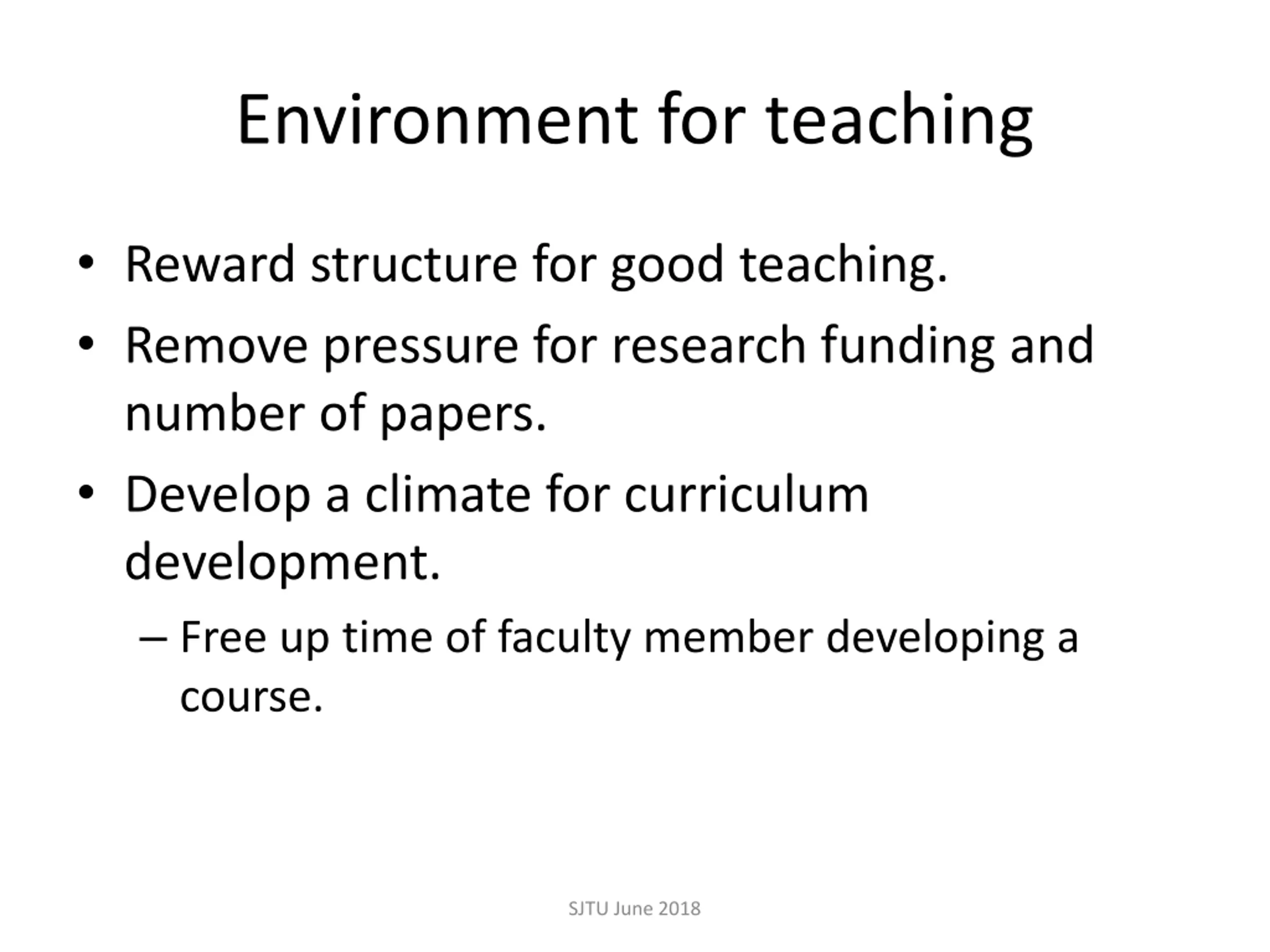 Environment for teaching

• Reward structure for good teaching.
• Remove pressure for research funding and number of papers.
• Develop a climate for curriculum development.
  – Free up time of faculty member developing a course.

SJTU June 2018